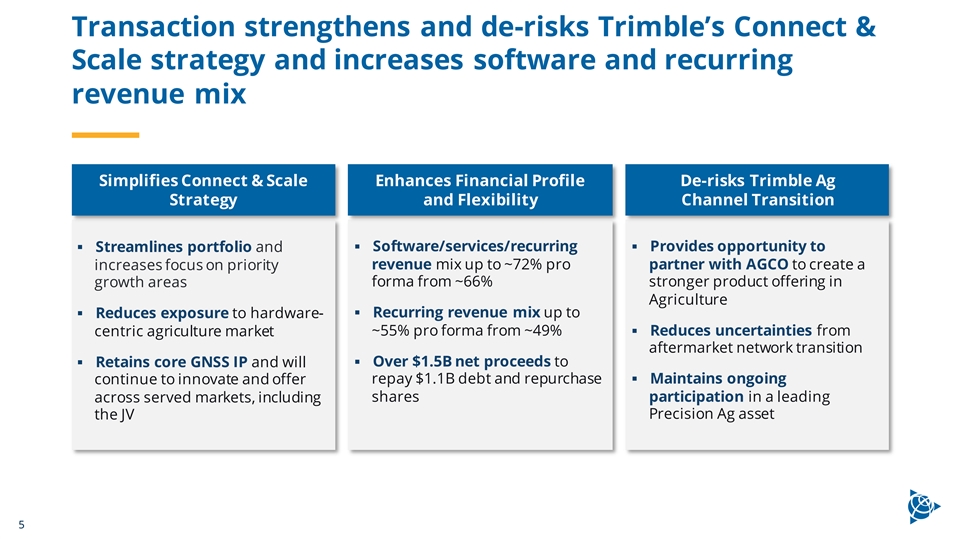 Transaction strengthens and de-risks Trimble's Connect & Scale strategy and increases software and recurring revenue mix

Simplifies Connect & Scale Strategy

▪ Streamlines portfolio and increases focus on priority growth areas

▪ Reduces exposure to hardware-centric agriculture market

▪ Retains core GNSS IP and will continue to innovate and offer across served markets, including the JV

Enhances Financial Profile and Flexibility

▪ Software/services/recurring revenue mix up to ~72% pro forma from ~66%

▪ Recurring revenue mix up to ~55% pro forma from ~49%

▪ Over $1.5B net proceeds to repay $1.1B debt and repurchase shares

De-risks Trimble Ag Channel Transition

▪ Provides opportunity to partner with AGCO to create a stronger product offering in Agriculture

▪ Reduces uncertainties from aftermarket network transition

▪ Maintains ongoing participation in a leading Precision Ag asset

5